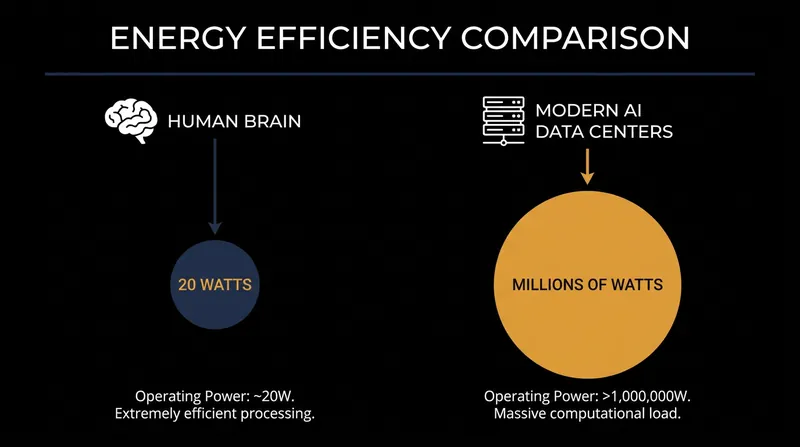 ENERGY EFFICIENCY COMPARISON

HUMAN BRAIN

20 WATTS

Operating Power: ~20W.
Extremely efficient processing.

MODERN AI DATA CENTERS

MILLIONS OF WATTS

Operating Power: >1,000,000W.
Massive computational load.